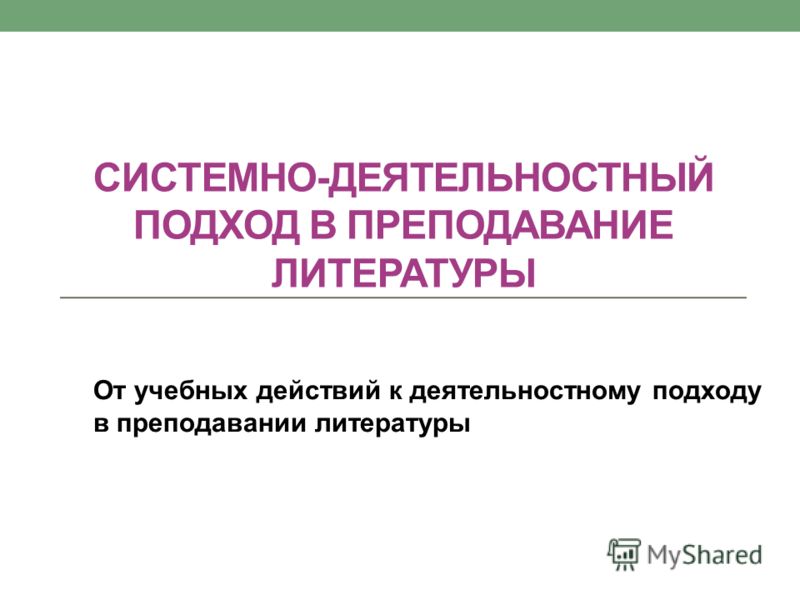 СИСТЕМНО-ДЕЯТЕЛЬНОСТНЫЙ ПОДХОД В ПРЕПОДАВАНИЕ ЛИТЕРАТУРЫ

От учебных действий к деятельностному подходу в преподавании литературы

MyShared